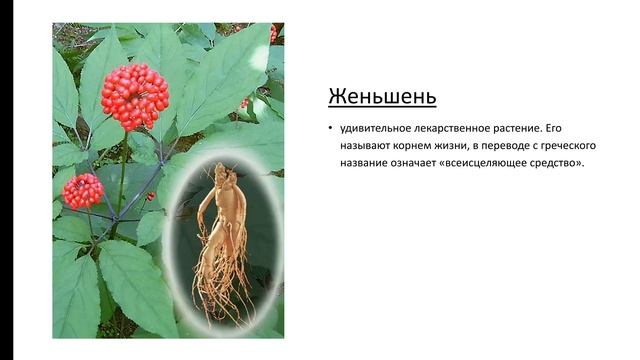 Женьшень

• удивительное лекарственное растение. Его называют корнем жизни, в переводе с греческого название означает «всеисцеляющее средство».